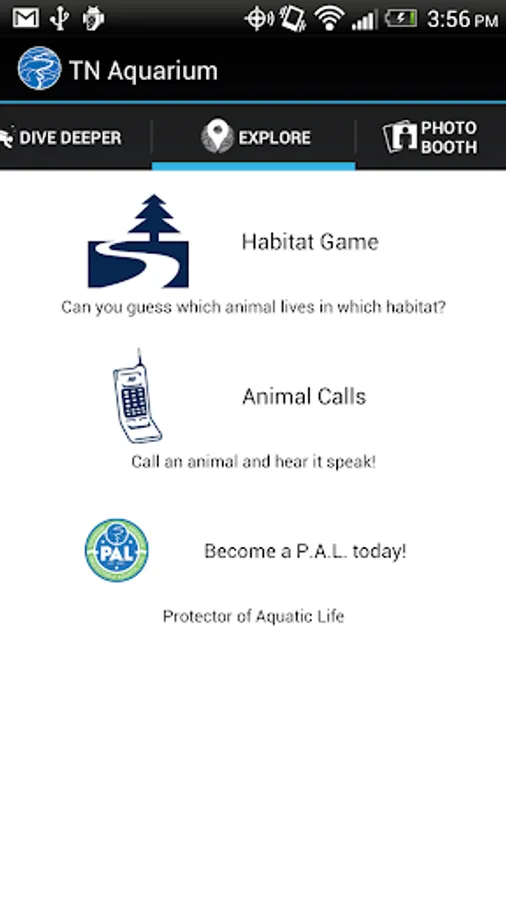 3:56 PM

TN Aquarium

DIVE DEEPER EXPLORE PHOTO BOOTH

Habitat Game

Can you guess which animal lives in which habitat?

Animal Calls

Call an animal and hear it speak!

PAL

Become a P.A.L. today!

Protector of Aquatic Life